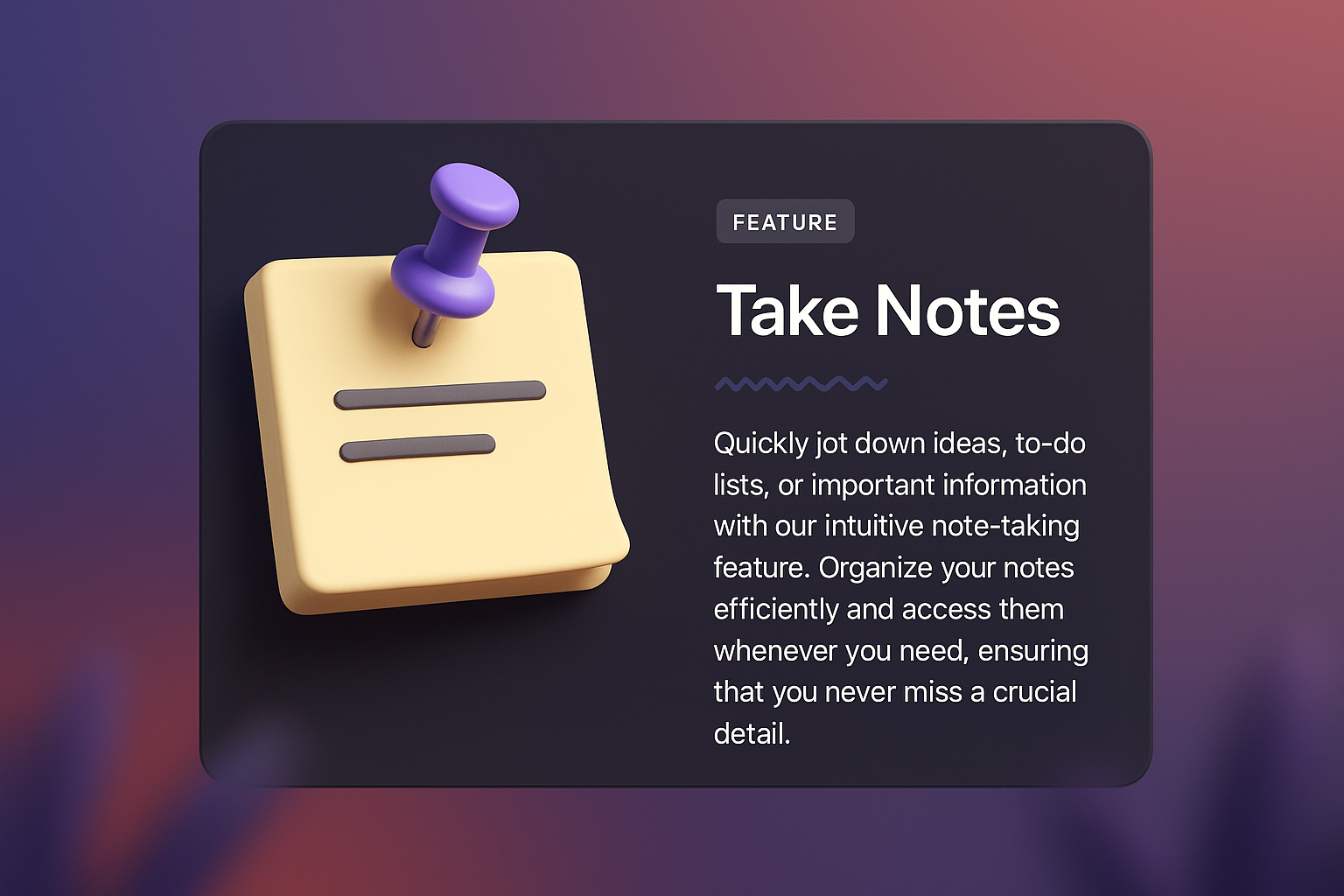 FEATURE

Take Notes

Quickly jot down ideas, to-do lists, or important information with our intuitive note-taking feature. Organize your notes efficiently and access them whenever you need, ensuring that you never miss a crucial detail.